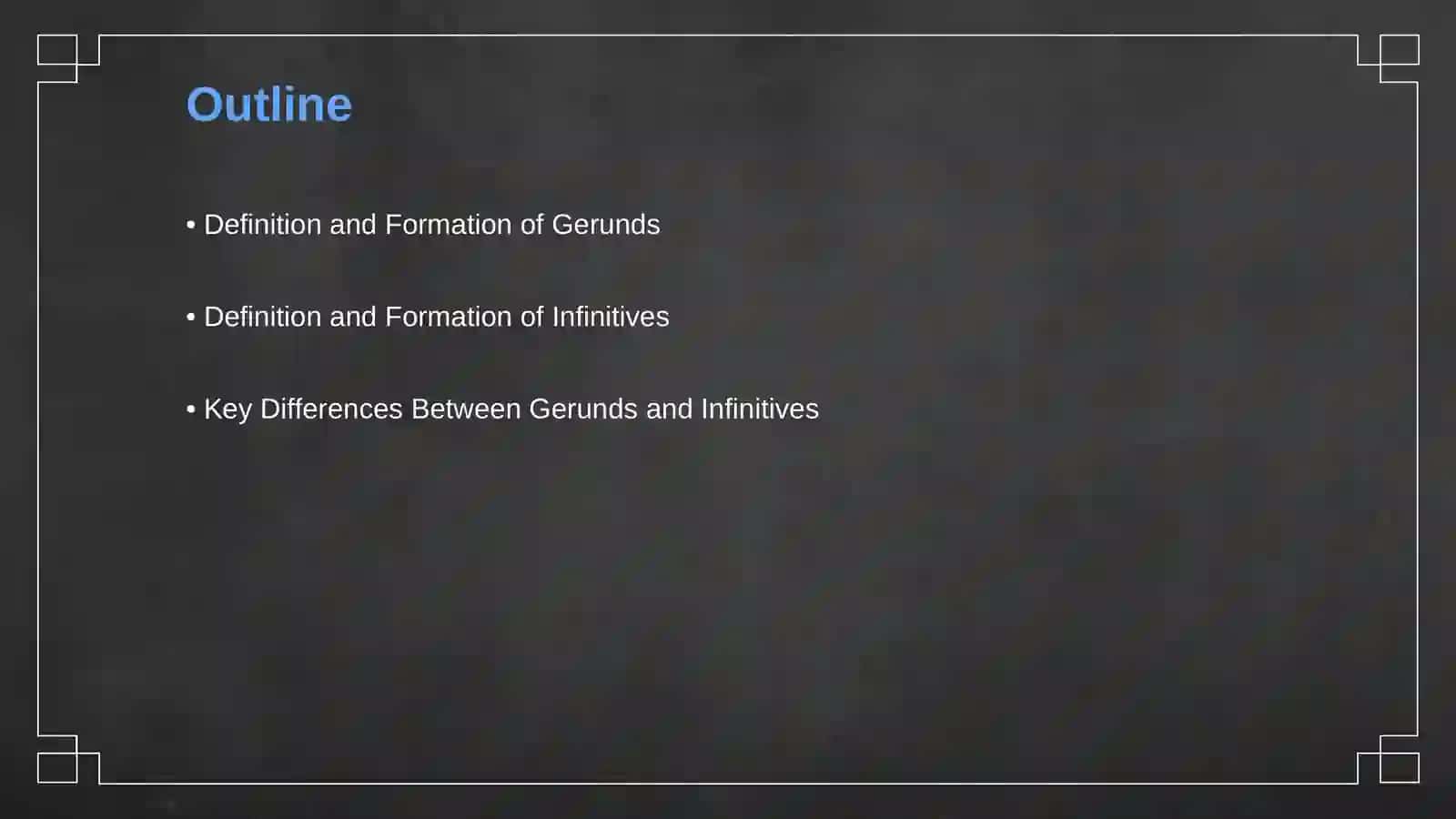 Outline

• Definition and Formation of Gerunds

• Definition and Formation of Infinitives

• Key Differences Between Gerunds and Infinitives